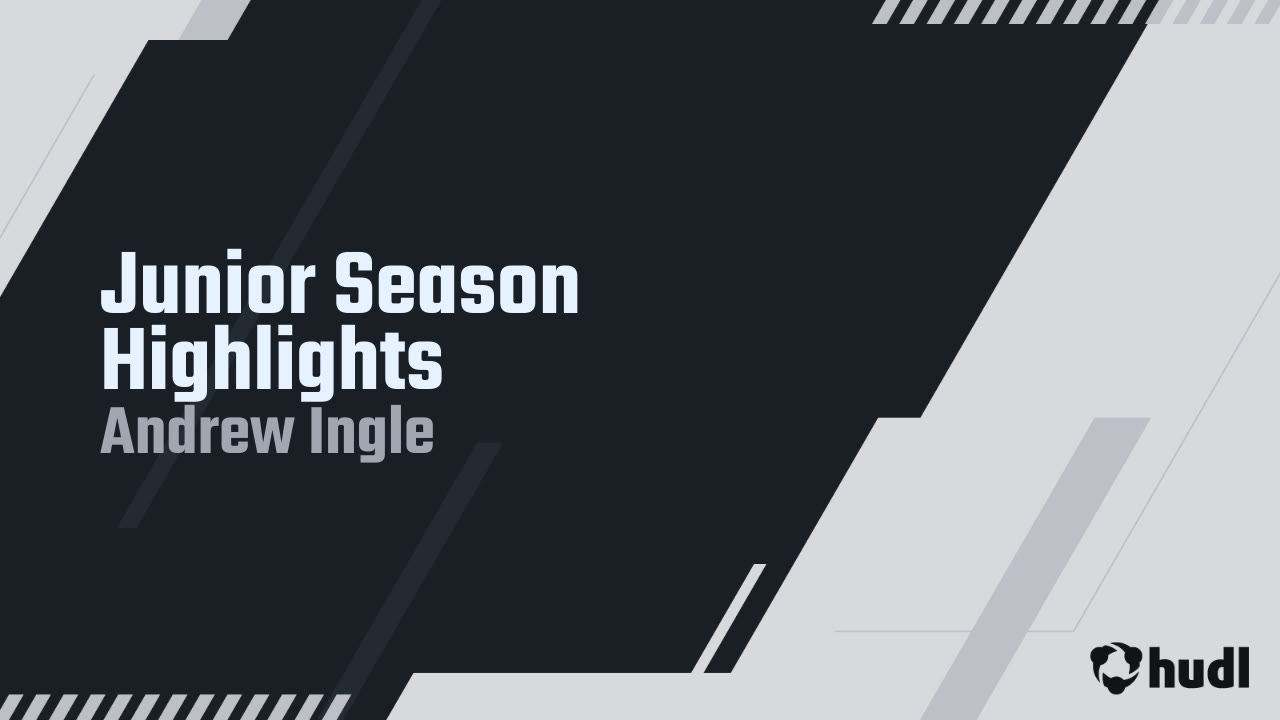 Junior Season Highlights
Andrew Ingle

hudl